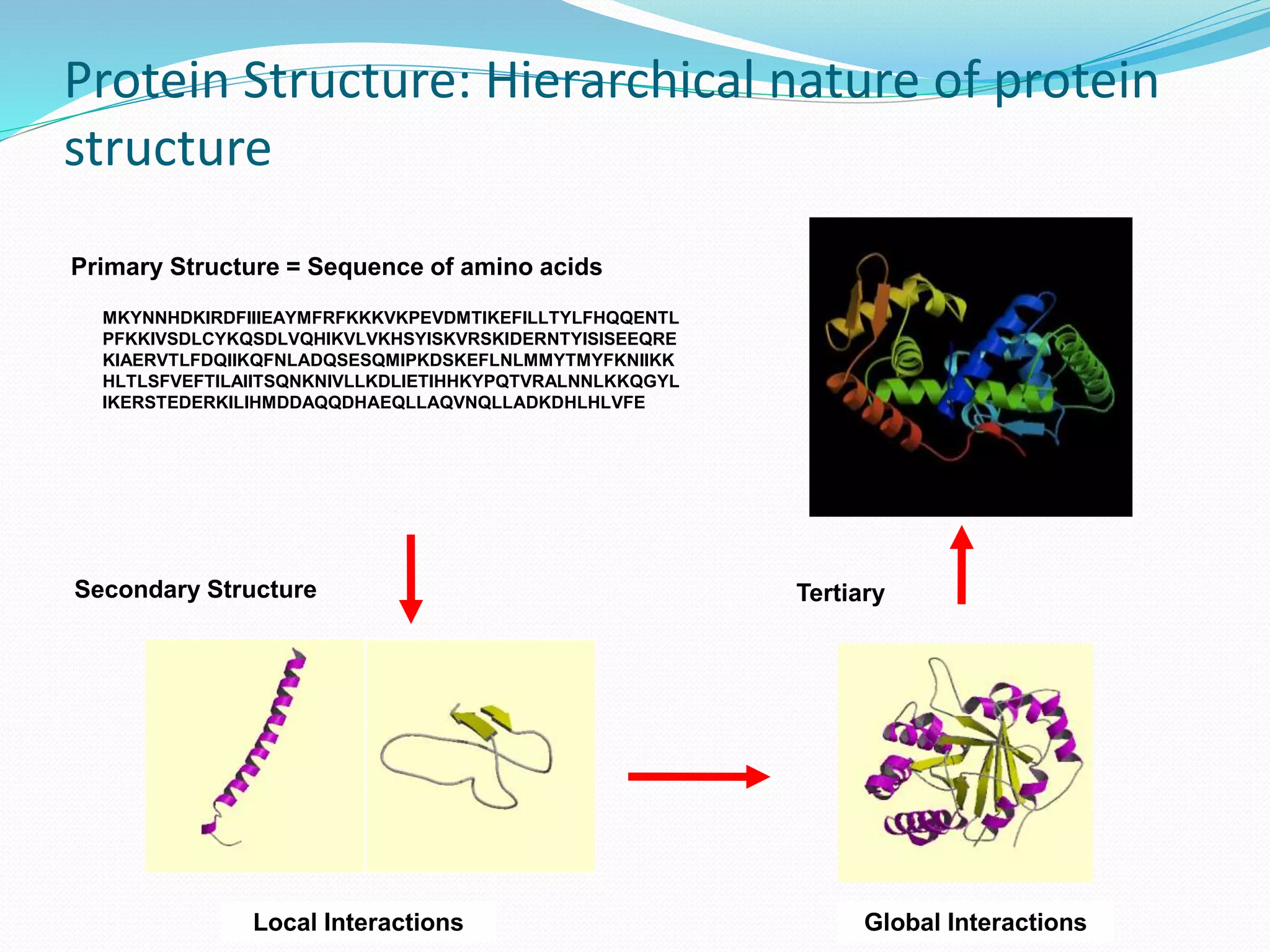 Protein Structure: Hierarchical nature of protein structure

Primary Structure = Sequence of amino acids

MKYNNHDKIRDFIIIEAYMFRFKKKVKPEVDMTIKEFILLTYLFHQQENTL
PFKKIVSDLCYKQSDLVQHIKVLVKHSYISKVRSKIDERNTYISISEEQRE
KIAERVTLFDQIIKQFNLADQSESQMIPKDSKEFLNLMMYTMYFKNIIKK
HLTLSFVEFTILAIITSQNKNIVLLKDLIETIHHKYPQTVRALNNLKKQGYL
IKERSTEDERKILIHMDDAQQDHAEQLLAQVNQLLADKDHLHLVFE

Secondary Structure

Tertiary

Local Interactions

Global Interactions